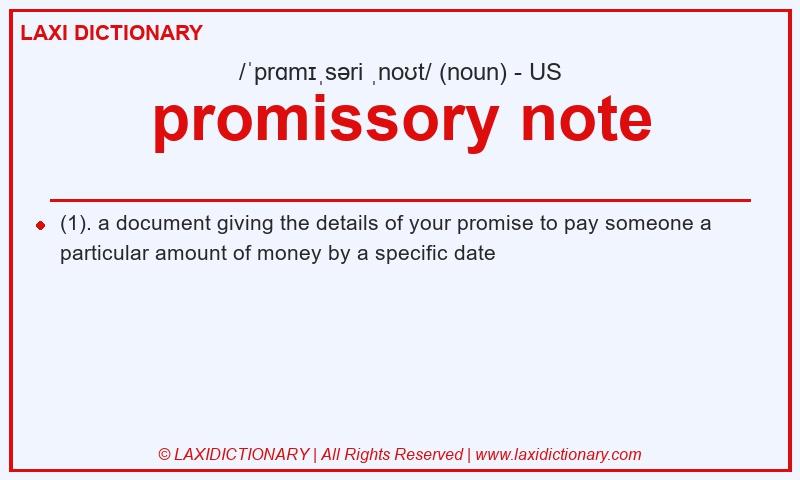 LAXI DICTIONARY

/ˈprɑmɪˌsəri ˌnoʊt/ (noun) - US

promissory note

(1). a document giving the details of your promise to pay someone a particular amount of money by a specific date

© LAXIDICTIONARY | All Rights Reserved | www.laxidictionary.com